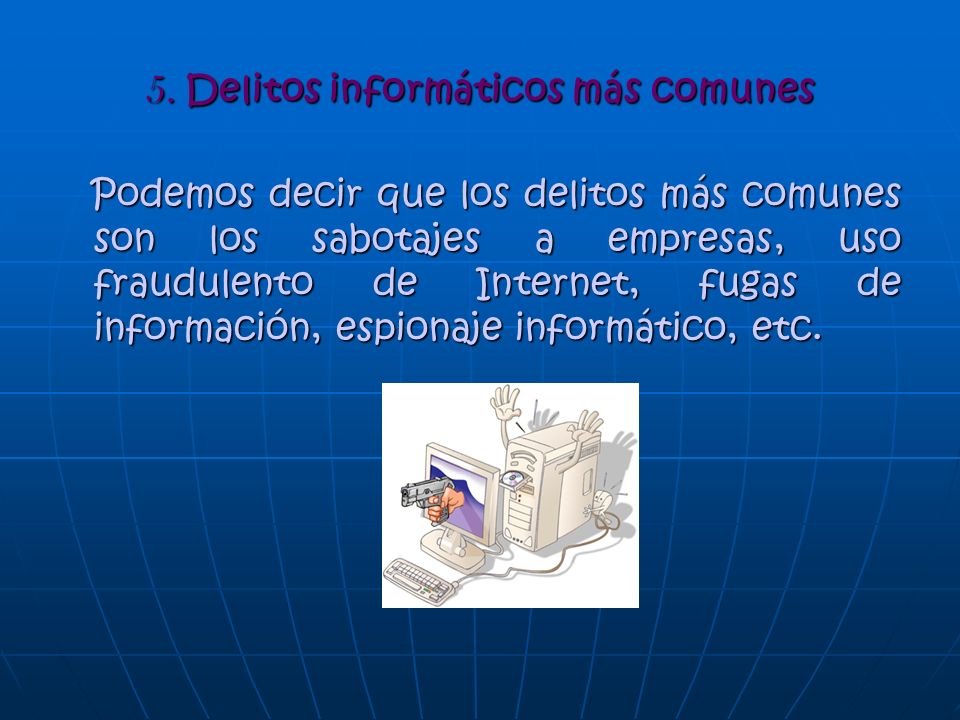 5. Delitos informáticos más comunes

Podemos decir que los delitos más comunes son los sabotajes a empresas, uso fraudulento de Internet, fugas de información, espionaje informático, etc.